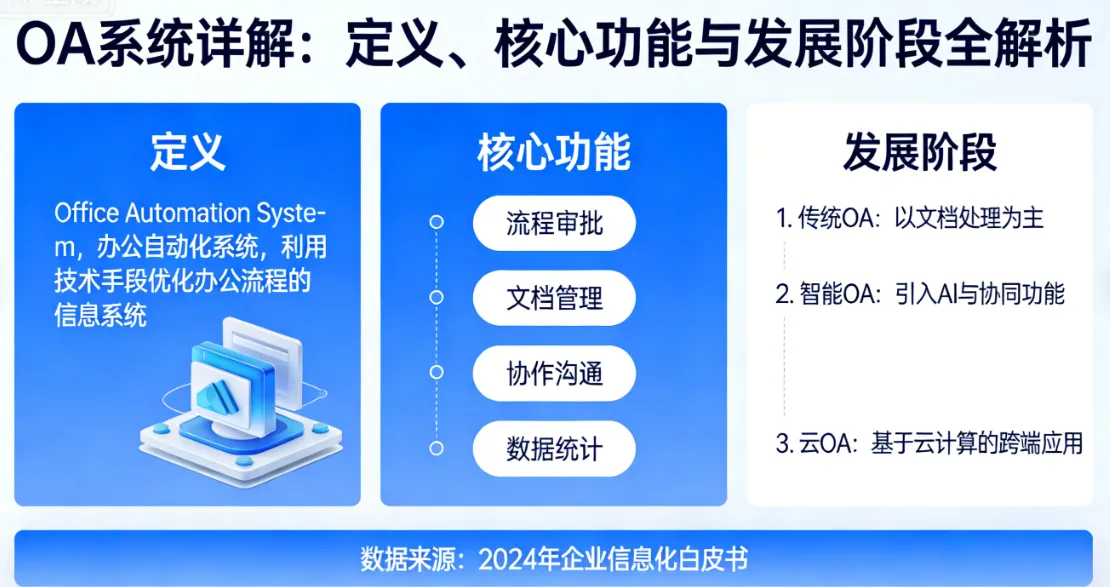 OA系统详解：定义、核心功能与发展阶段全解析

定义

Office Automation System，办公自动化系统，利用技术手段优化办公流程的信息系统

核心功能

流程审批

文档管理

协作沟通

数据统计

发展阶段

1. 传统OA：以文档处理为主

2. 智能OA：引入AI与协同功能

3. 云OA：基于云计算的跨端应用

数据来源：2024年企业信息化白皮书